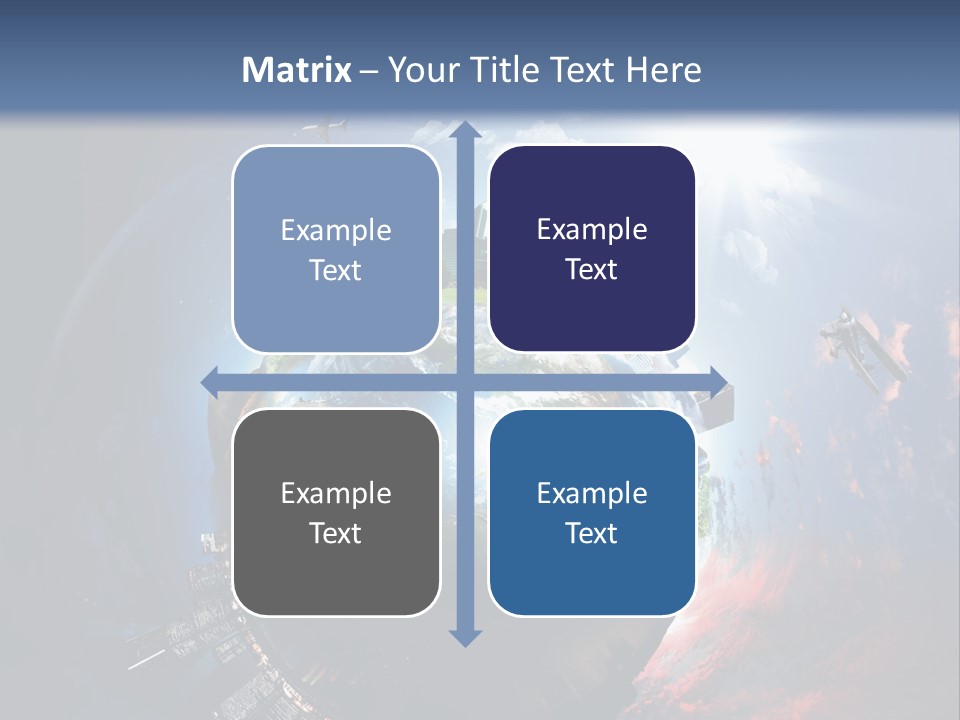 Matrix – Your Title Text Here

Example Text

Example Text

Example Text

Example Text